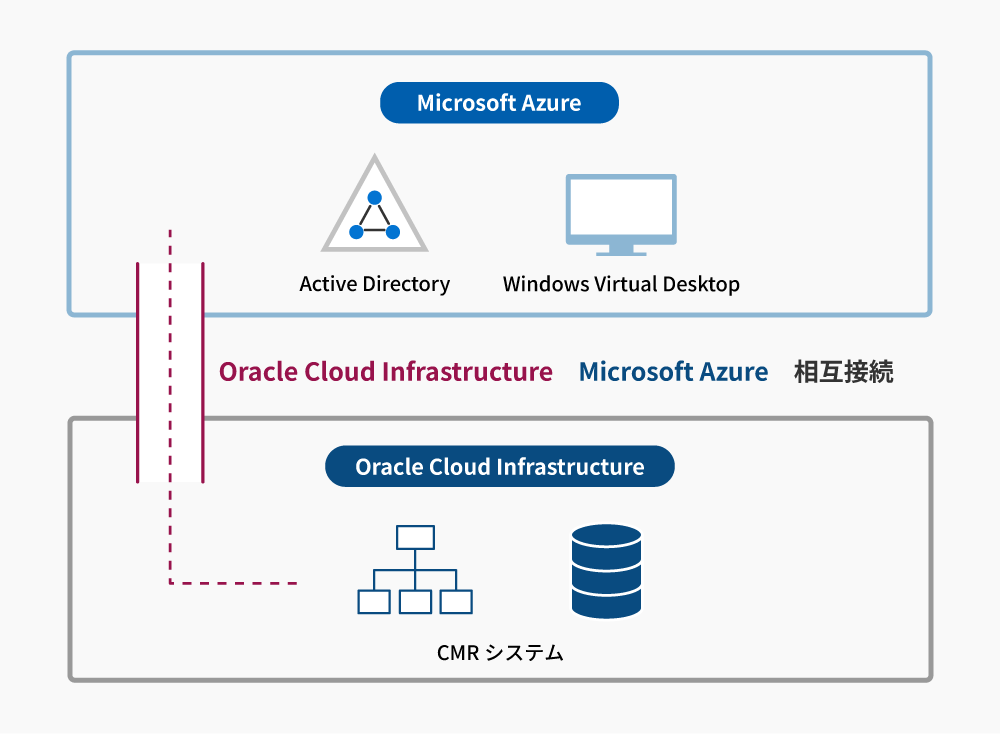 Microsoft Azure

Active Directory

Windows Virtual Desktop

Oracle Cloud Infrastructure Microsoft Azure 相互接続

Oracle Cloud Infrastructure

CMR システム